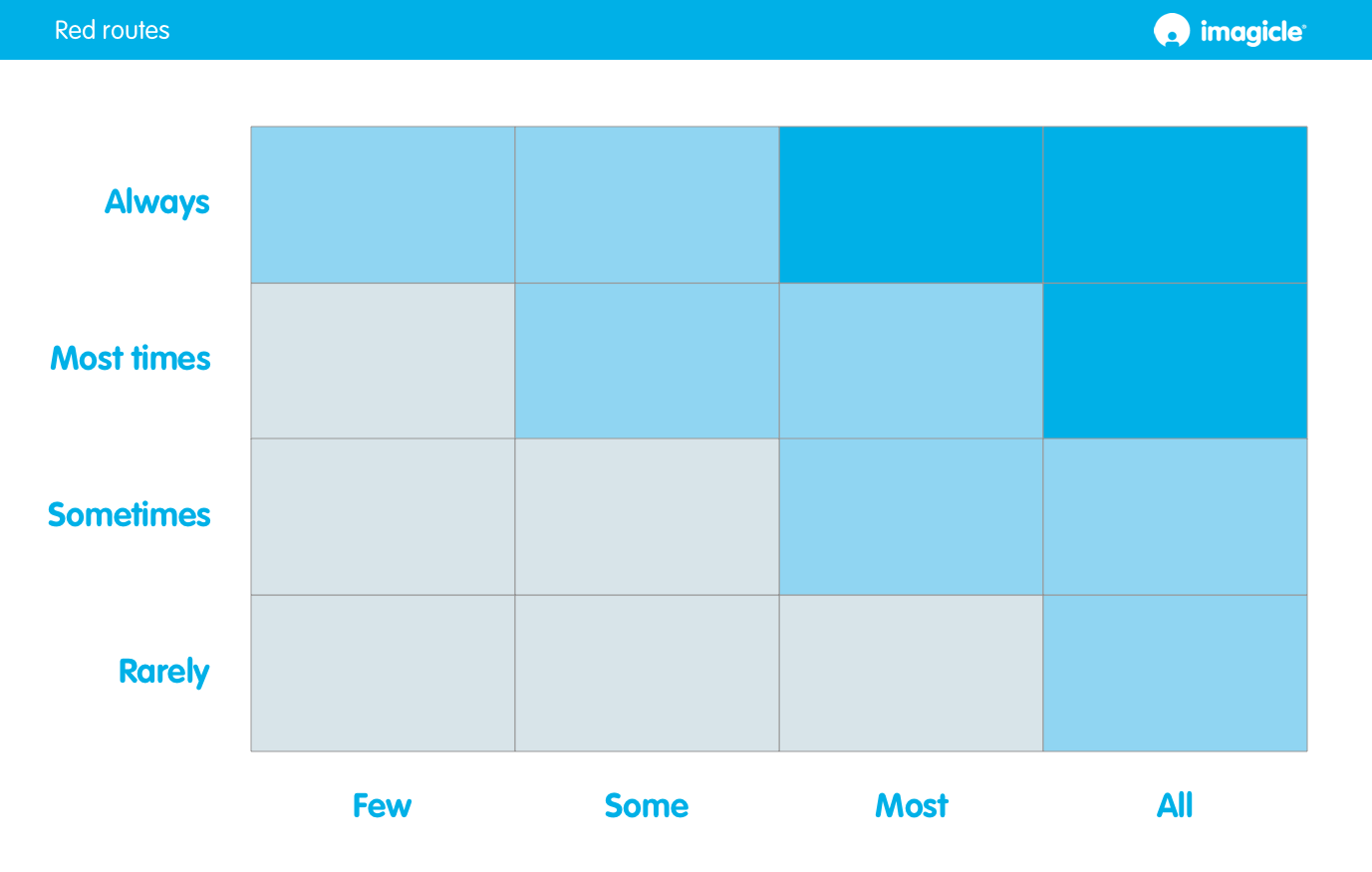 Red routes

imagicle

Always

Most times

Sometimes

Rarely

Few

Some

Most

All